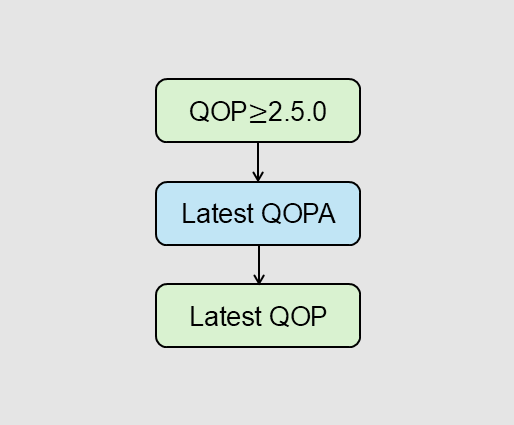 QOP≥2.5.0

Latest QOPA

Latest QOP